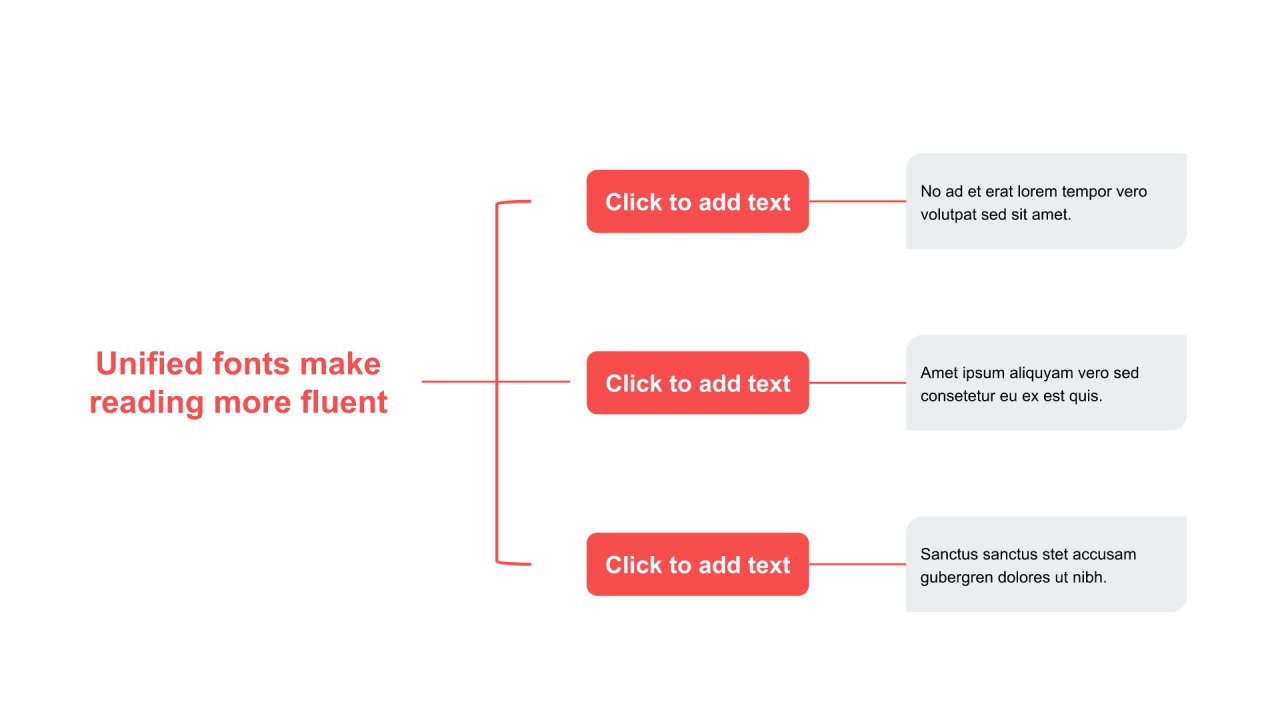 Unified fonts make reading more fluent

Click to add text

No ad et erat lorem tempor vero volutpat sed sit amet.

Click to add text

Amet ipsum aliquyam vero sed consetetur eu ex est quis.

Click to add text

Sanctus sanctus stet accusam gubergren dolores ut nibh.